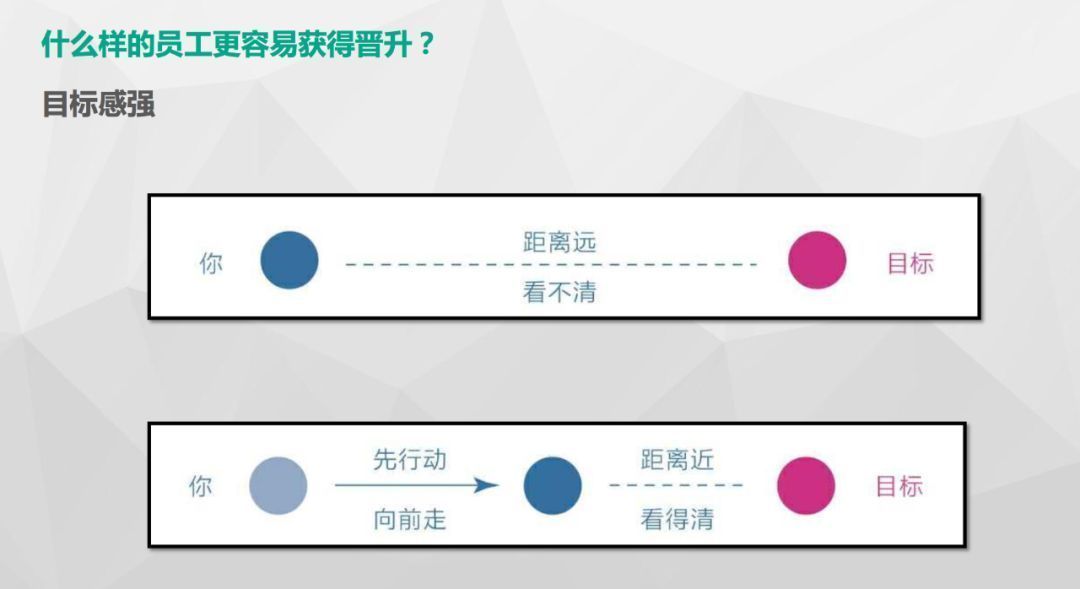 什么样的员工更容易获得晋升？

目标感强

你

距离远

看不清

目标

你

先行动

向前走

距离近

看得清

目标